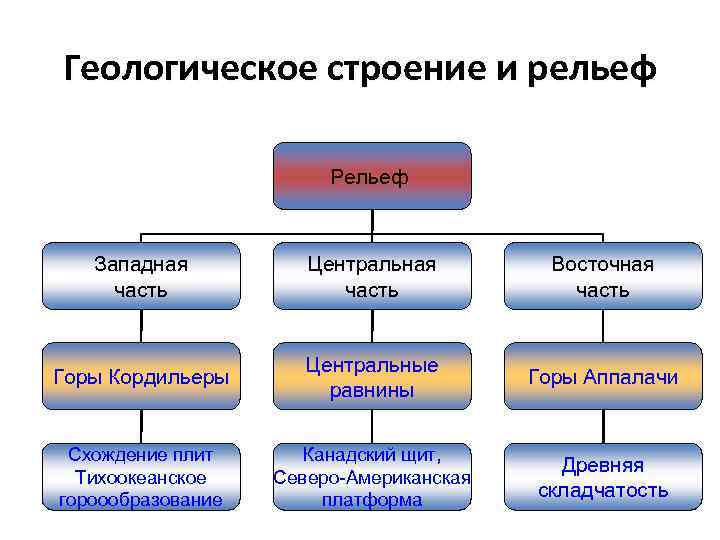 Геологическое строение и рельеф

Рельеф

Западная часть

Центральная часть

Восточная часть

Горы Кордильеры

Центральные равнины

Горы Аппалачи

Схождение плит Тихоокеанское горообразование

Канадский щит, Северо-Американская платформа

Древняя складчатость